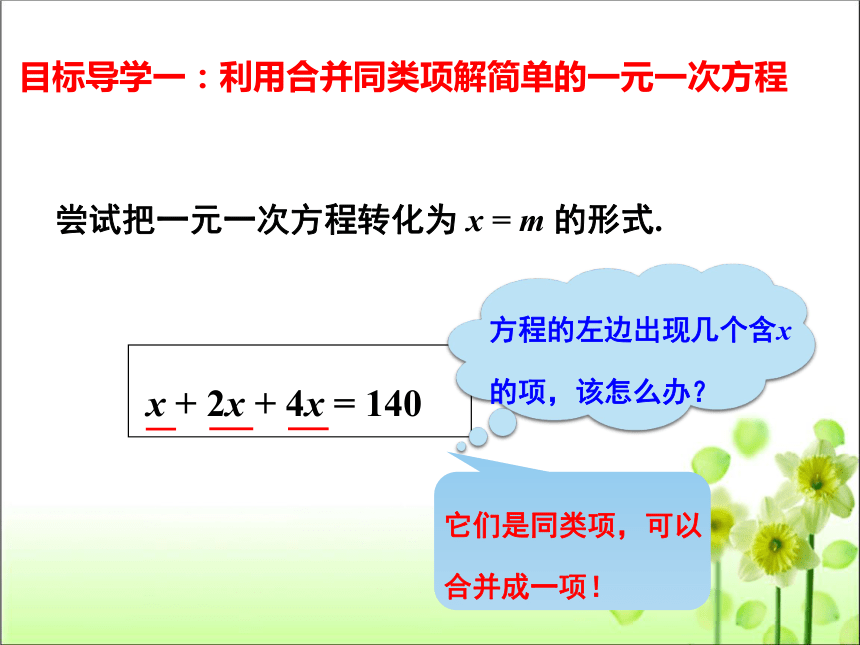 目标导学一：利用合并同类项解简单的一元一次方程

尝试把一元一次方程转化为 $x = m$ 的形式.

$x + 2x + 4x = 140$

方程的左边出现几个含$x$的项，该怎么办？

它们是同类项，可以合并成一项！